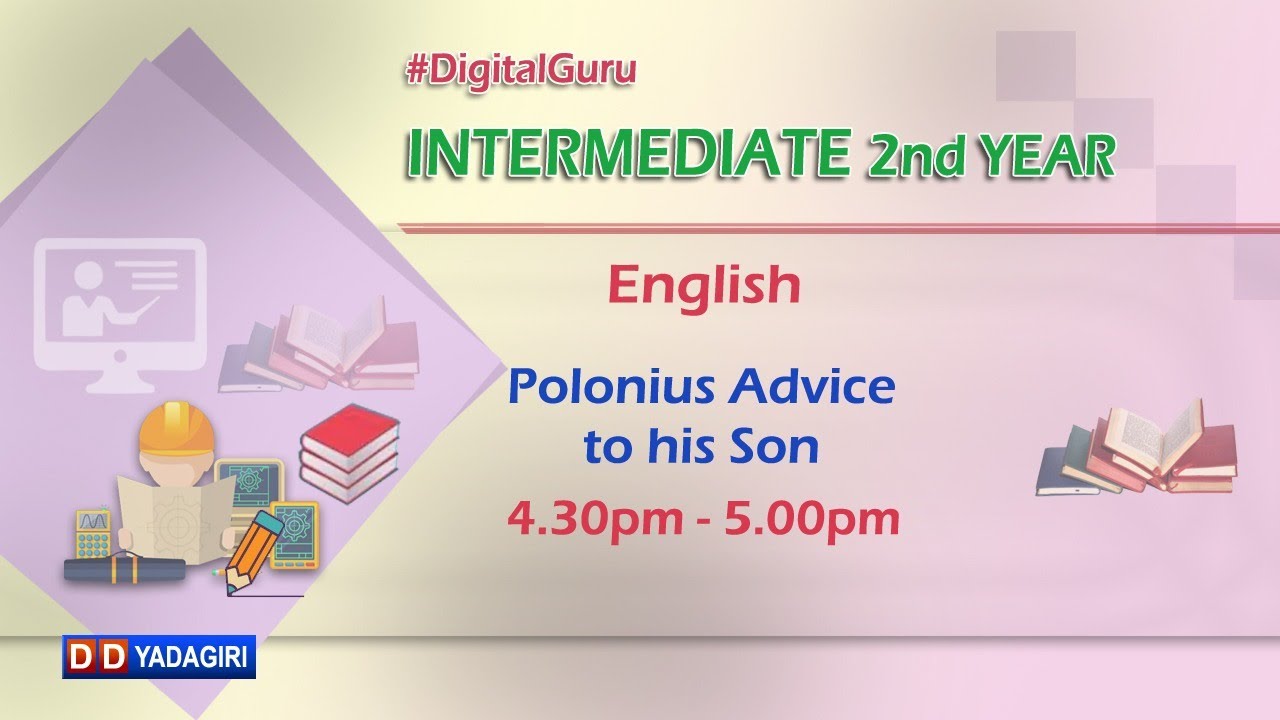 #DigitalGuru

INTERMEDIATE 2nd YEAR

English

Polonius Advice to his Son

4.30pm - 5.00pm

DD YADAGIRI